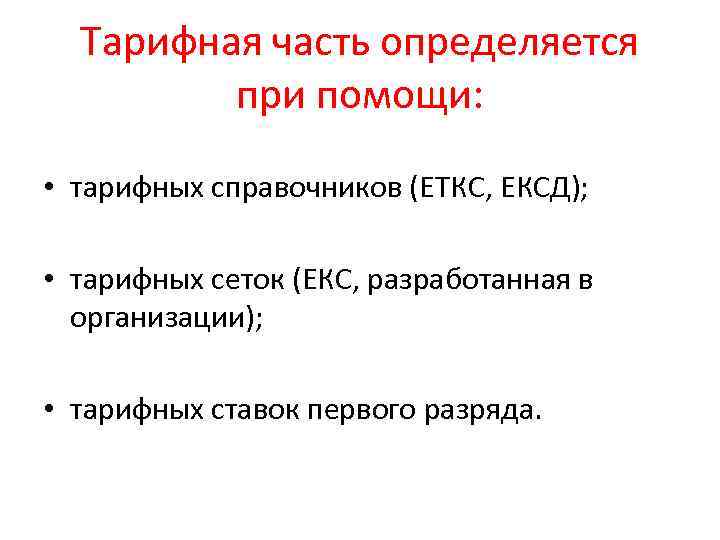 Тарифная часть определяется при помощи:

• тарифных справочников (ЕТКС, ЕКСД);

• тарифных сеток (ЕКС, разработанная в организации);

• тарифных ставок первого разряда.